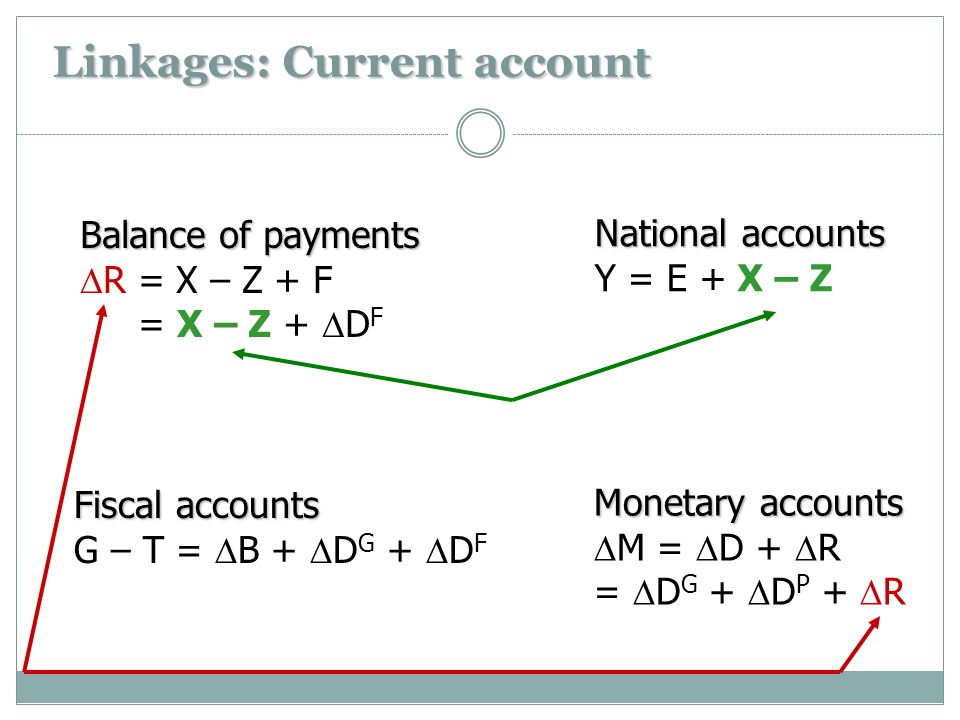 Linkages: Current account

Balance of payments
$\Delta R = X - Z + F$
$= X - Z + \Delta D^F$

National accounts
$Y = E + X - Z$

Fiscal accounts
$G - T = \Delta B + \Delta D^G + \Delta D^F$

Monetary accounts
$\Delta M = \Delta D + \Delta R$
$= \Delta D^G + \Delta D^P + \Delta R$